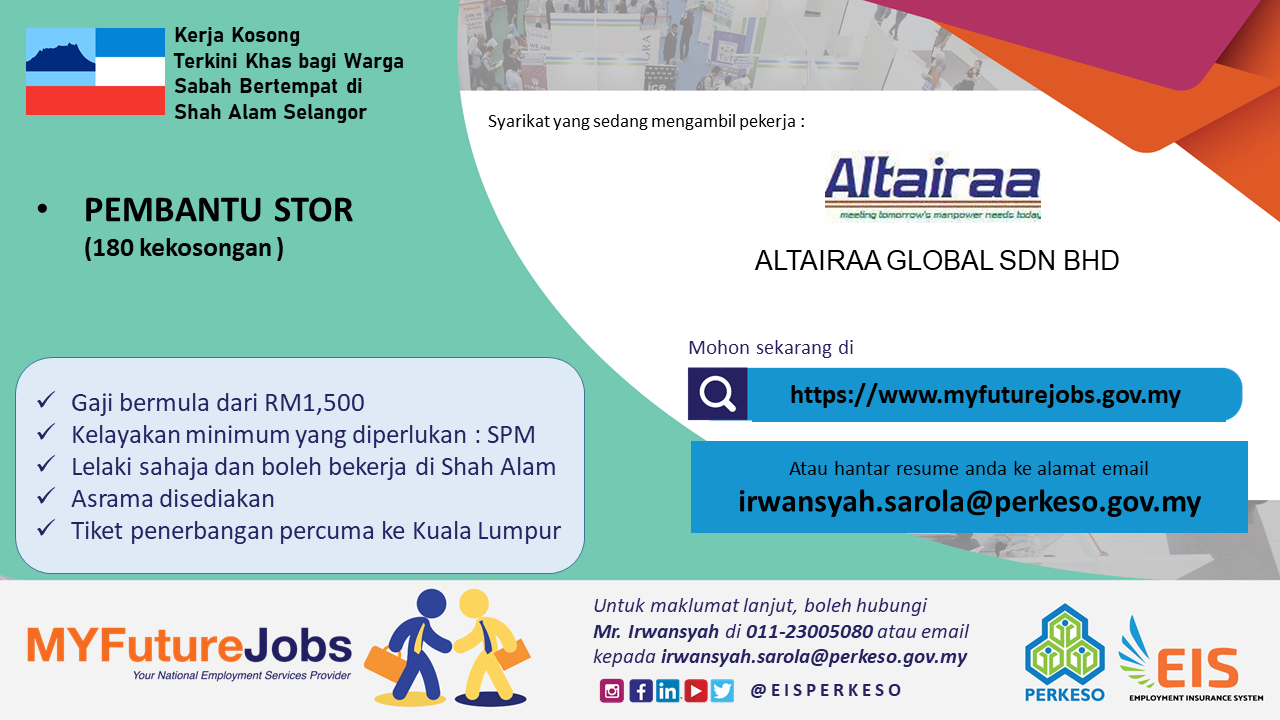 Kerja Kosong Terkini Khas bagi Warga Sabah Bertempat di Shah Alam Selangor

• PEMBANTU STOR
(180 kekosongan )

✓ Gaji bermula dari RM1,500
✓ Kelayakan minimum yang diperlukan : SPM
✓ Lelaki sahaja dan boleh bekerja di Shah Alam
✓ Asrama disediakan
✓ Tiket penerbangan percuma ke Kuala Lumpur

Syarikat yang sedang mengambil pekerja :

Altairaa
meeting tomorrow's manpower needs today

ALTAIRAA GLOBAL SDN BHD

Mohon sekarang di

https://www.myfuturejobs.gov.my

Atau hantar resume anda ke alamat email
irwansyah.sarola@perkeso.gov.my

MYFutureJobs
Your National Employment Services Provider

Untuk maklumat lanjut, boleh hubungi Mr. Irwansyah di 011-23005080 atau email kepada irwansyah.sarola@perkeso.gov.my

@EISPERKESO

PERKESO

EIS
EMPLOYMENT INSURANCE SYSTEM